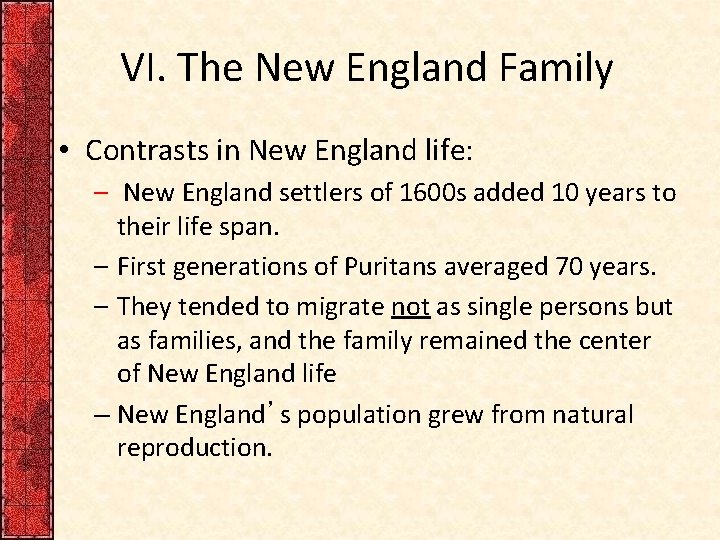 VI. The New England Family

• Contrasts in New England life:

– New England settlers of 1600s added 10 years to their life span.

– First generations of Puritans averaged 70 years.

– They tended to migrate not as single persons but as families, and the family remained the center of New England life

– New England's population grew from natural reproduction.